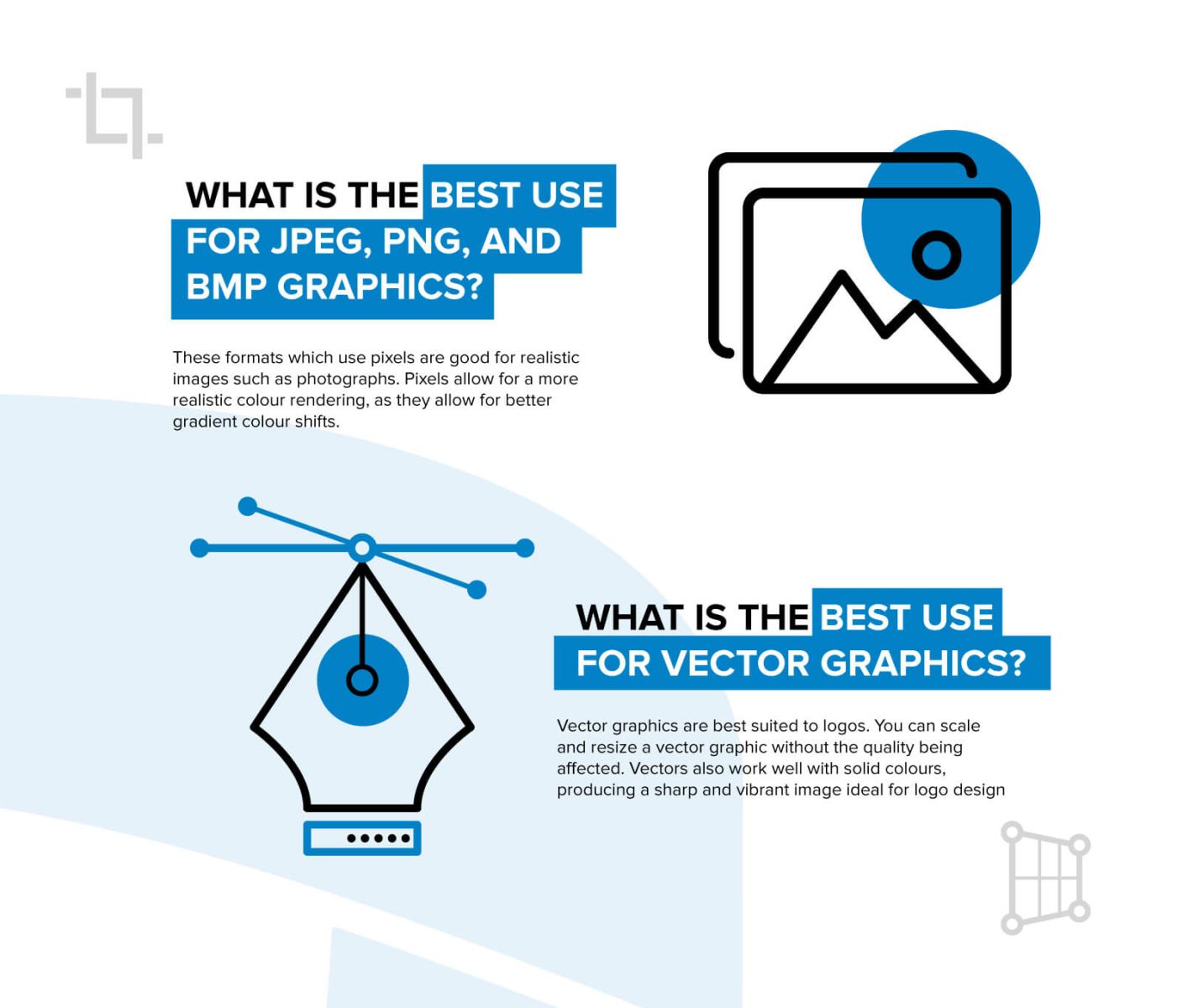 WHAT IS THE BEST USE FOR JPEG, PNG, AND BMP GRAPHICS?

These formats which use pixels are good for realistic images such as photographs. Pixels allow for a more realistic colour rendering, as they allow for better gradient colour shifts.

WHAT IS THE BEST USE FOR VECTOR GRAPHICS?

Vector graphics are best suited to logos. You can scale and resize a vector graphic without the quality being affected. Vectors also work well with solid colours, producing a sharp and vibrant image ideal for logo design